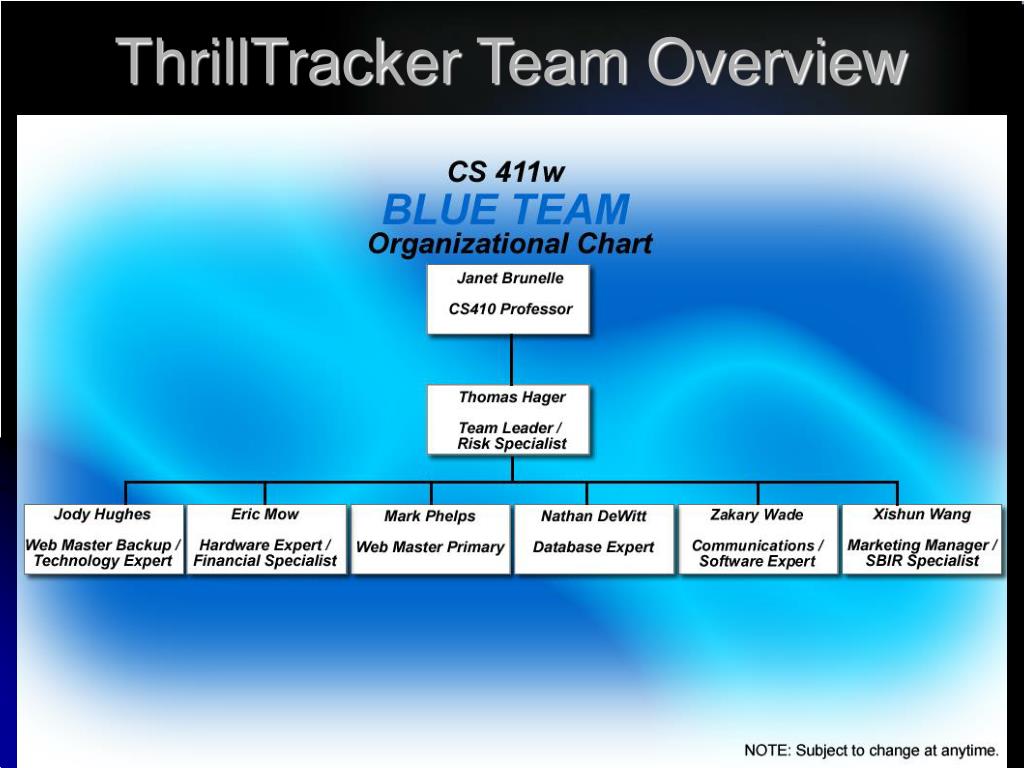 ThrillTracker Team Overview

CS 411w
BLUE TEAM
Organizational Chart

Janet Brunelle

CS410 Professor

Thomas Hager

Team Leader / Risk Specialist

Jody Hughes

Web Master Backup / Technology Expert

Eric Mow

Hardware Expert / Financial Specialist

Mark Phelps

Web Master Primary

Nathan DeWitt

Database Expert

Zakary Wade

Communications / Software Expert

Xishun Wang

Marketing Manager / SBIR Specialist

NOTE: Subject to change at anytime.